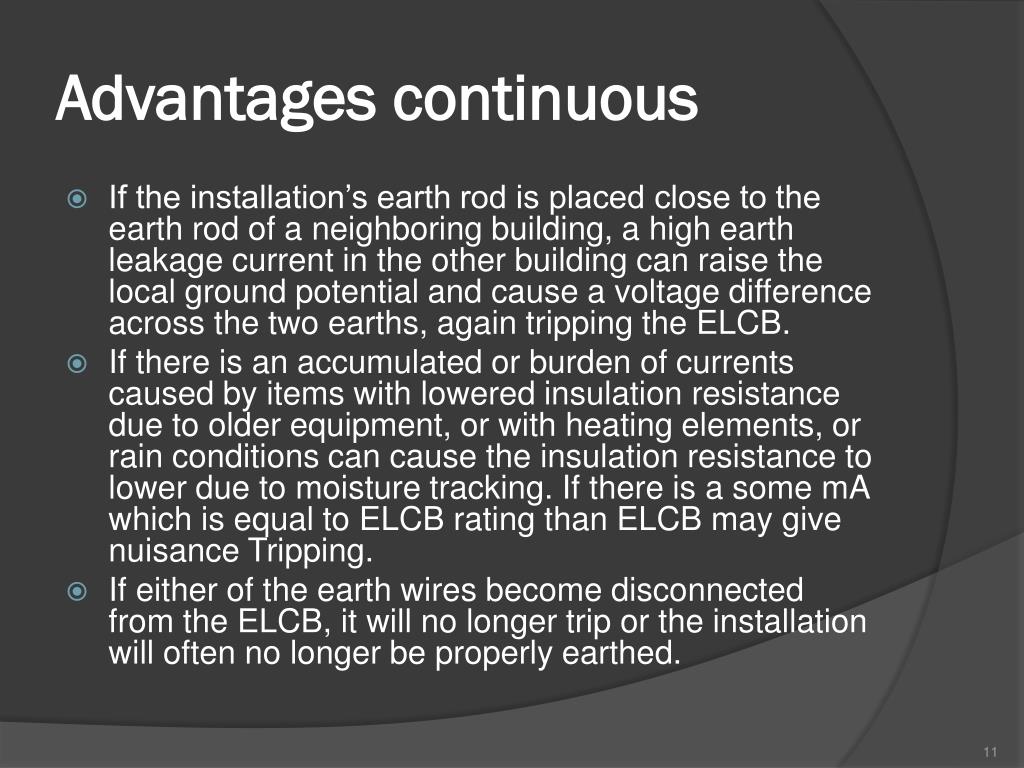 Advantages continuous

If the installation's earth rod is placed close to the earth rod of a neighboring building, a high earth leakage current in the other building can raise the local ground potential and cause a voltage difference across the two earths, again tripping the ELCB.

If there is an accumulated or burden of currents caused by items with lowered insulation resistance due to older equipment, or with heating elements, or rain conditions can cause the insulation resistance to lower due to moisture tracking. If there is a some mA which is equal to ELCB rating than ELCB may give nuisance Tripping.

If either of the earth wires become disconnected from the ELCB, it will no longer trip or the installation will often no longer be properly earthed.

11